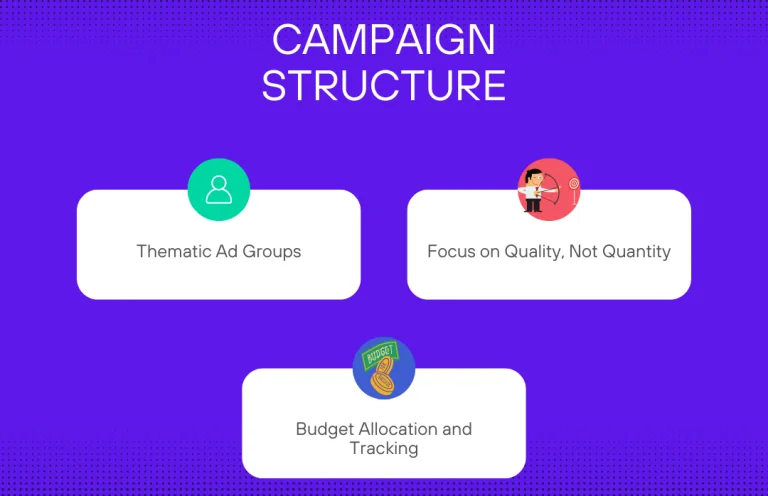 CAMPAIGN STRUCTURE

Thematic Ad Groups

Focus on Quality, Not Quantity

BUDGET

Budget Allocation and Tracking